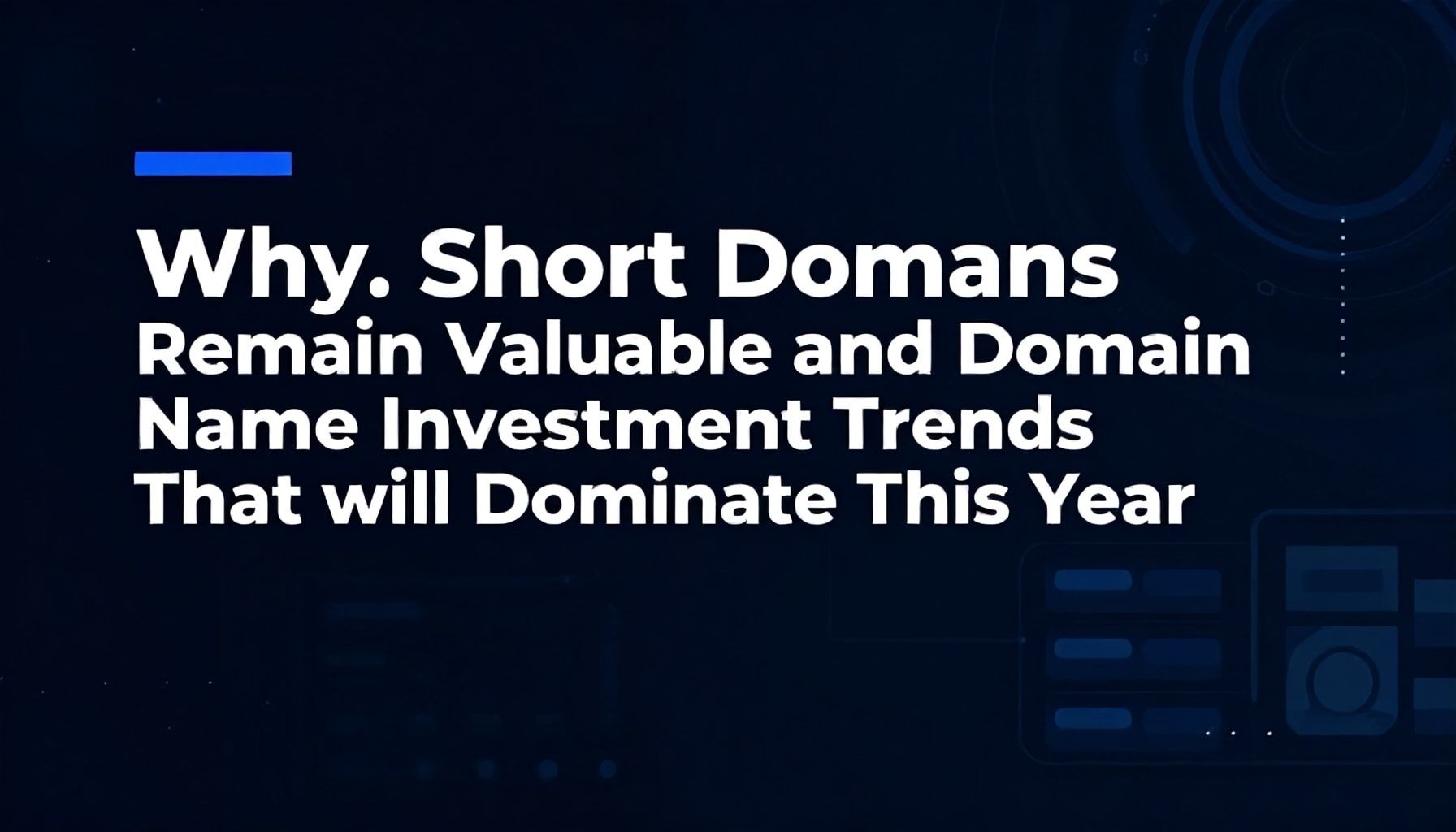 Why. Short Domans Remain Valuable and Domain Name Investment Trends That will Dominate This Year